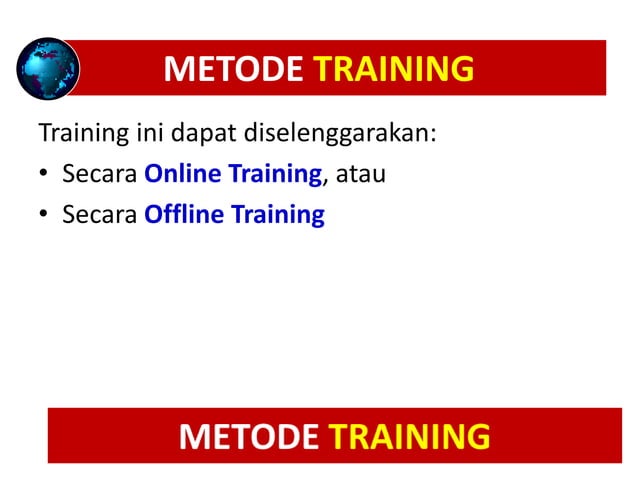 METODE TRAINING

Training ini dapat diselenggarakan:

• Secara Online Training, atau
• Secara Offline Training

METODE TRAINING